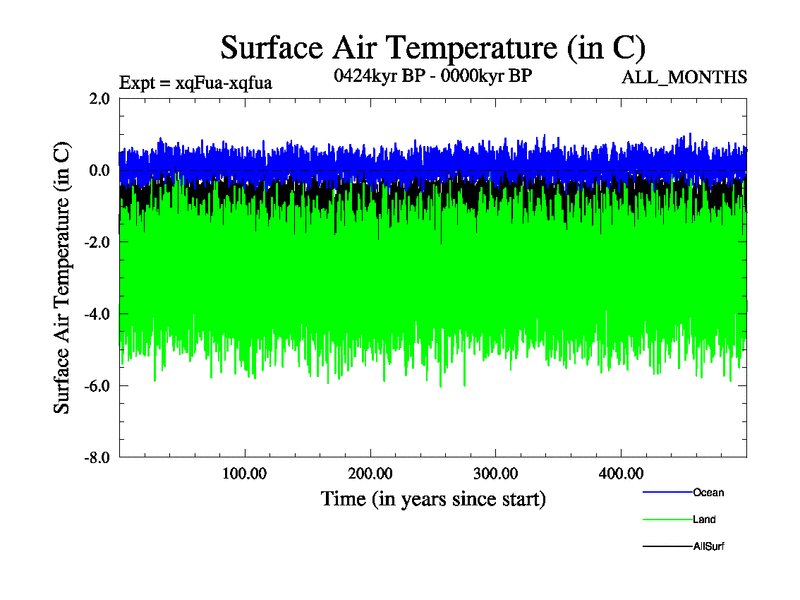 Surface Air Temperature (in C)

Expt = xqFua-xqfua

0424kyr BP - 0000kyr BP

ALL_MONTHS

Surface Air Temperature (in C)

2.0
0.0
-2.0
-4.0
-6.0
-8.0

100.00
200.00
300.00
400.00

Time (in years since start)

Ocean
Land
AllSurf